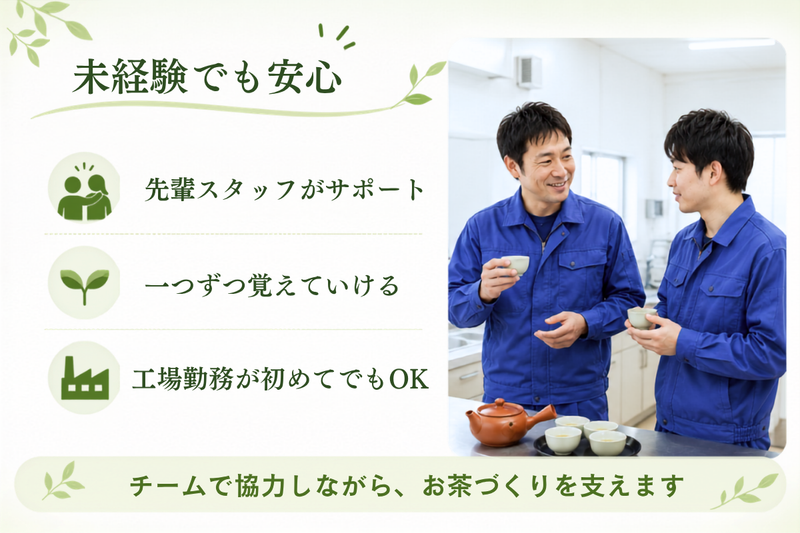 未経験でも安心

先輩スタッフがサポート

一つずつ覚えていける

工場勤務が初めてでもOK

チームで協力しながら、お茶づくりを支えます